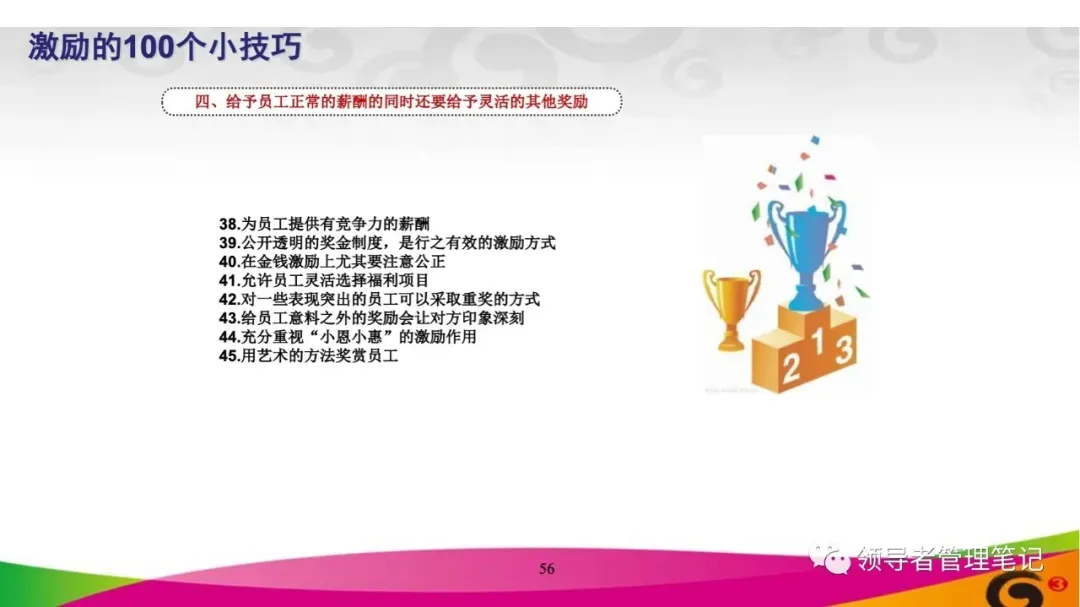 激励的100个小技巧

四、给予员工正常的薪酬的同时还要给予灵活的其他奖励

38.为员工提供有竞争力的薪酬
39.公开透明的奖金制度，是行之有效的激励方式
40.在金钱激励上尤其要注意公正
41.允许员工灵活选择福利项目
42.对一些表现突出的员工可以采取重奖的方式
43.给员工意料之外的奖励会让对方印象深刻
44.充分重视“小恩小惠”的激励作用
45.用艺术的方法奖赏员工

2 1 3

56

领导者管理笔记